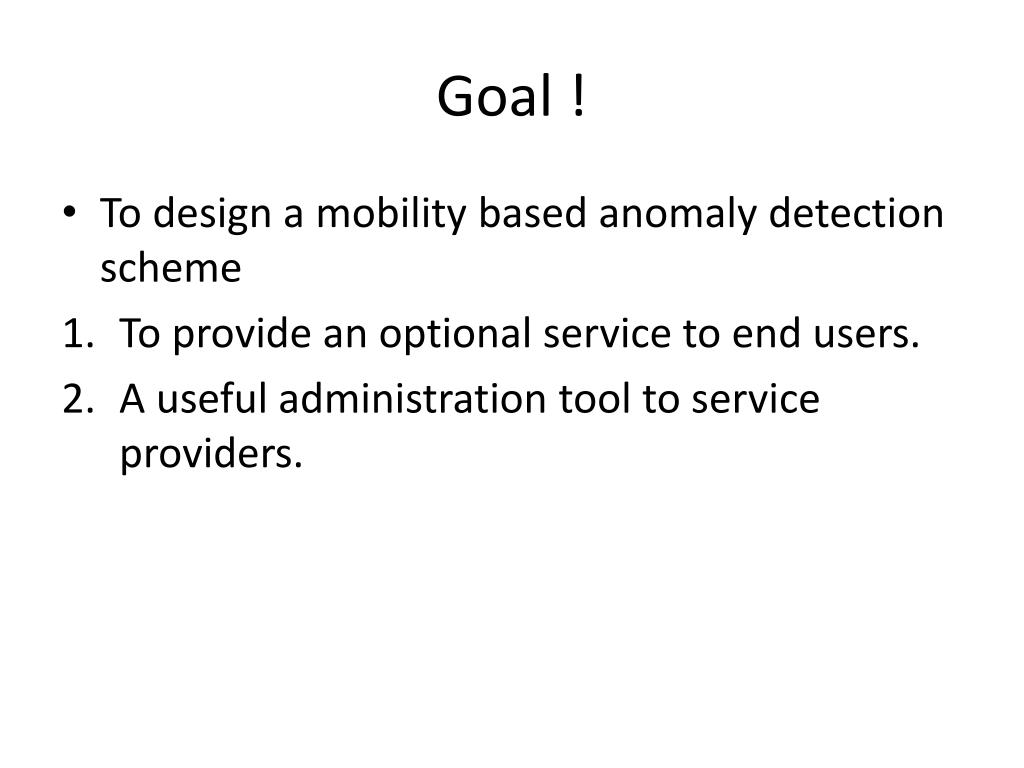 Goal !

• To design a mobility based anomaly detection scheme

1. To provide an optional service to end users.

2. A useful administration tool to service providers.